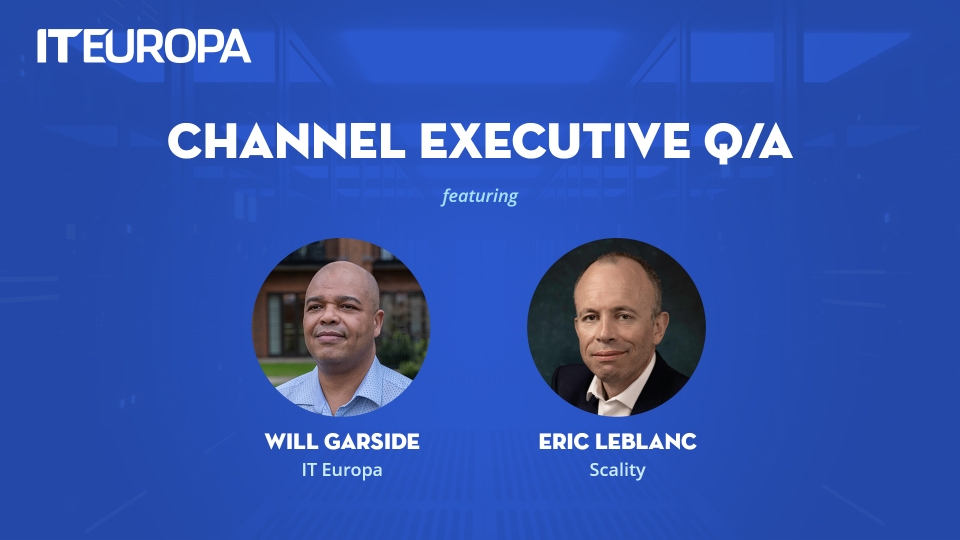 ITEUROPA

CHANNEL EXECUTIVE Q/A

featuring

WILL GARSIDE
IT Europa

ERIC LEBLANC
Scality